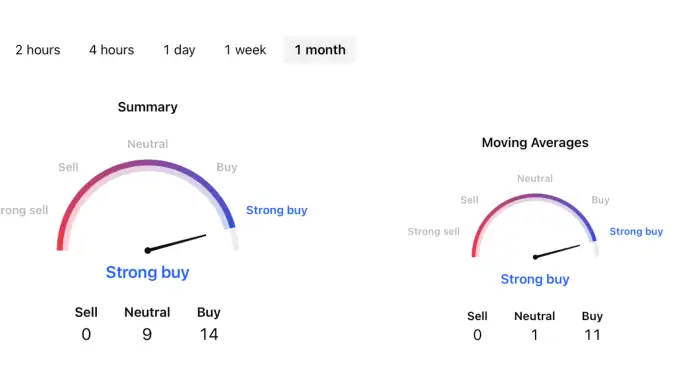 2 hours 4 hours 1 day 1 week 1 month

Summary

Neutral
Sell
Buy
rong sell
Strong buy

Strong buy

| Sell | Neutral | Buy |
|---|---|---|
| 0 | 9 | 14 |

Moving Averages

Neutral
Sell
Buy
Strong sell
Strong buy

Strong buy

| Sell | Neutral | Buy |
|---|---|---|
| 0 | 1 | 11 |